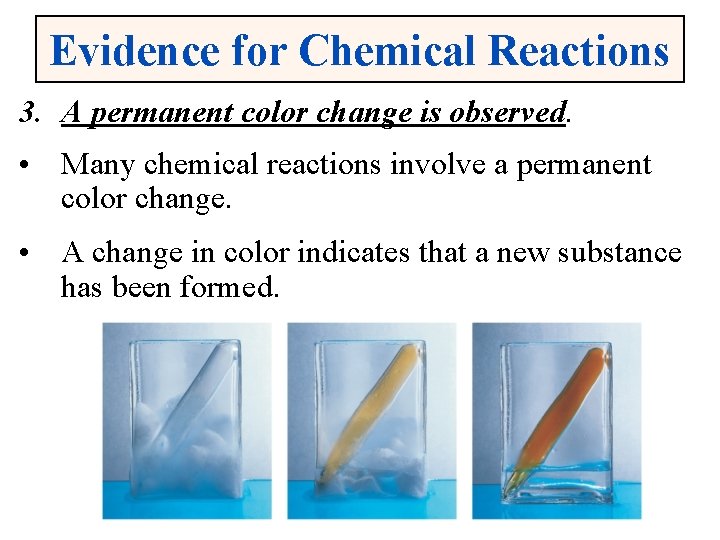 Evidence for Chemical Reactions

3. A permanent color change is observed.

• Many chemical reactions involve a permanent color change.

• A change in color indicates that a new substance has been formed.